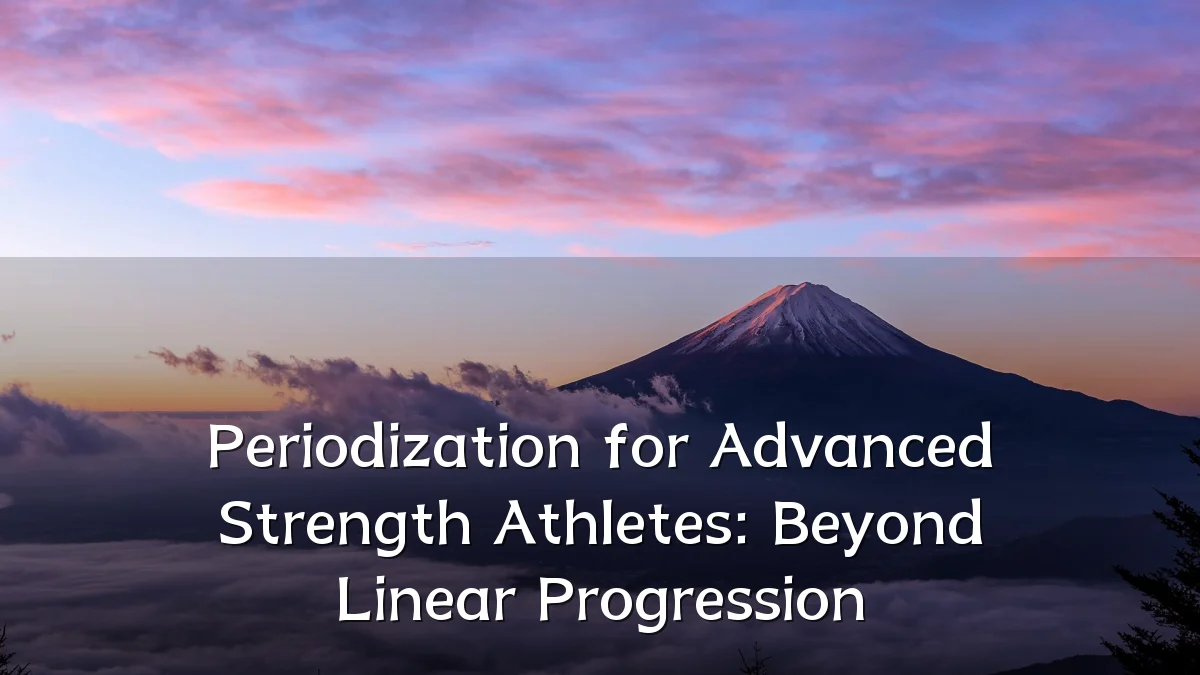 Periodization for Advanced Strength Athletes: Beyond Linear Progression